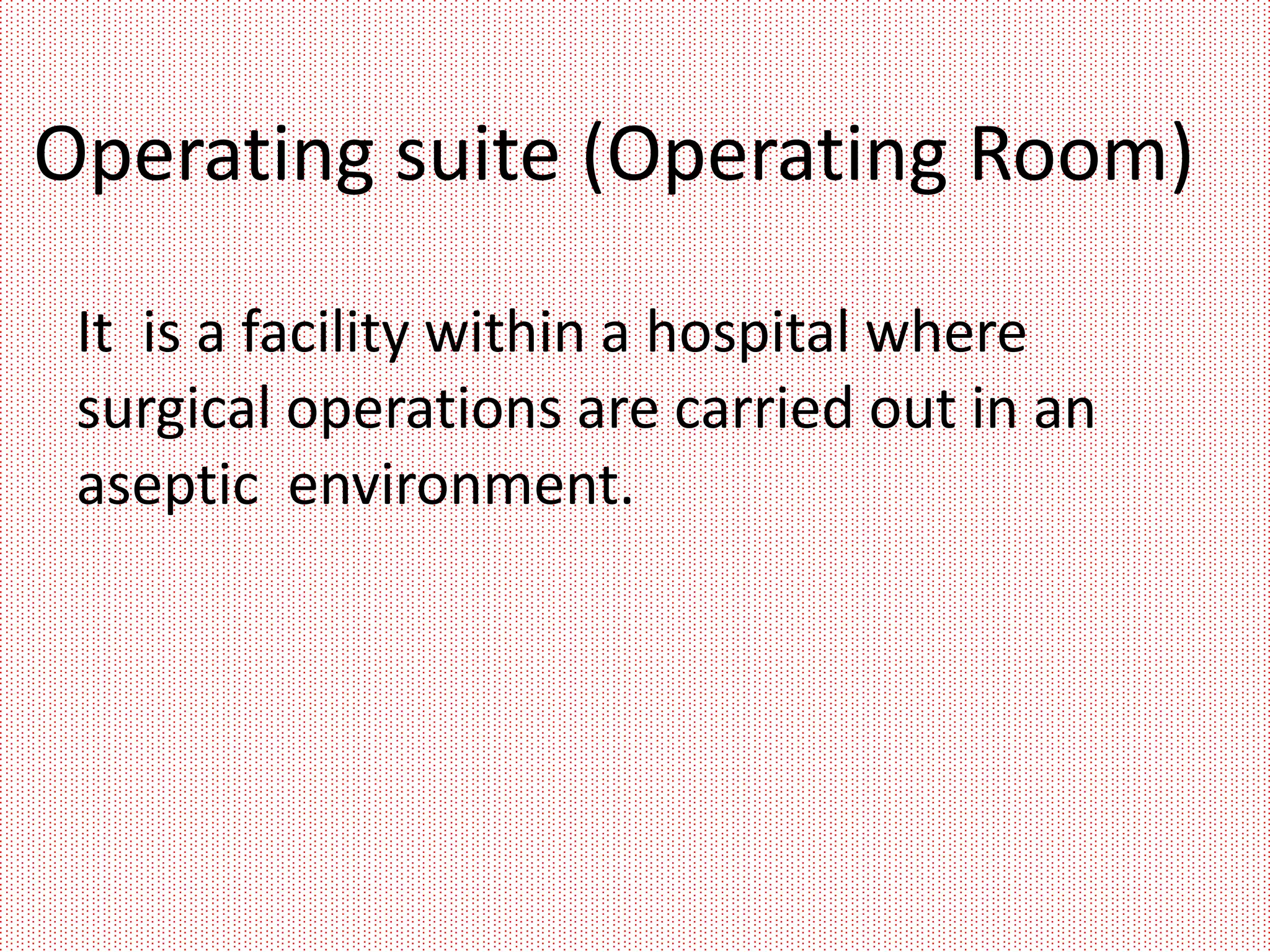 Operating suite (Operating Room)

It is a facility within a hospital where surgical operations are carried out in an aseptic environment.